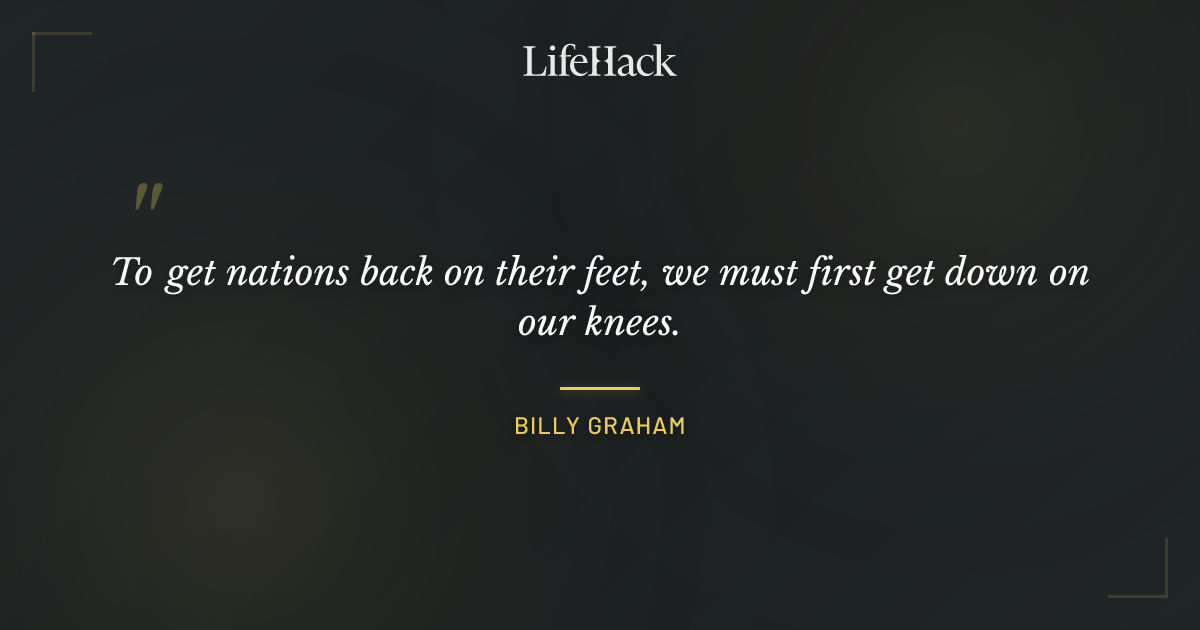 LifeHack

"

To get nations back on their feet, we must first get down on our knees.

BILLY GRAHAM